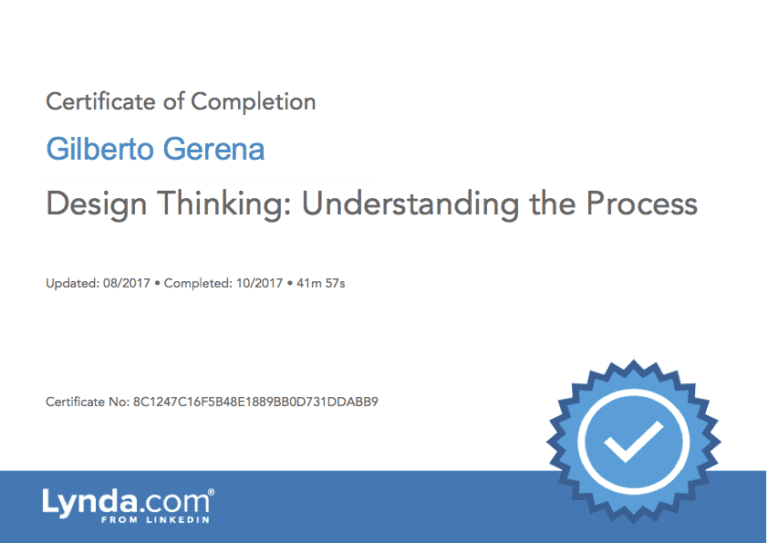 Certificate of Completion

Gilberto Gerena

Design Thinking: Understanding the Process

Updated: 08/2017 • Completed: 10/2017 • 41m 57s

Certificate No: 8C1247C16F5B48E1889BB0D731DDABB9

Lynda.com®
FROM LINKEDIN